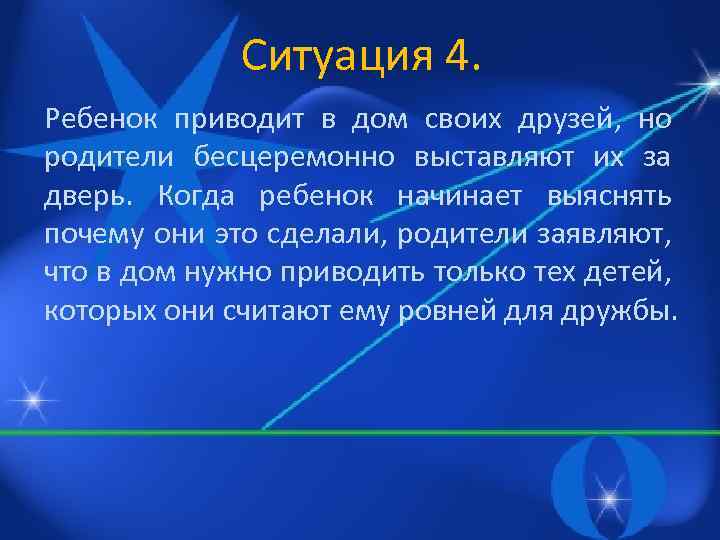 Ситуация 4.

Ребенок приводит в дом своих друзей, но родители бесцеремонно выставляют их за дверь. Когда ребенок начинает выяснять почему они это сделали, родители заявляют, что в дом нужно приводить только тех детей, которых они считают ему ровней для дружбы.